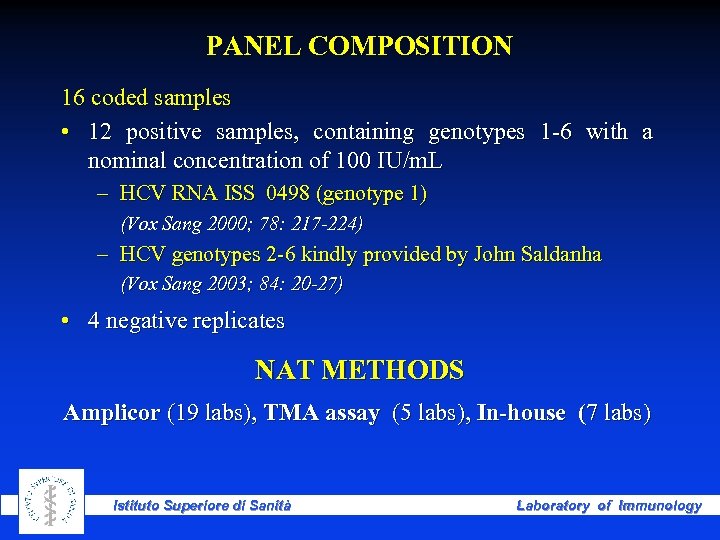 PANEL COMPOSITION

16 coded samples

• 12 positive samples, containing genotypes 1-6 with a nominal concentration of 100 IU/mL

– HCV RNA ISS 0498 (genotype 1)
(Vox Sang 2000; 78: 217-224)

– HCV genotypes 2-6 kindly provided by John Saldanha
(Vox Sang 2003; 84: 20-27)

• 4 negative replicates

NAT METHODS

Amplicor (19 labs), TMA assay (5 labs), In-house (7 labs)

Istituto Superiore di Sanità

Laboratory of Immunology